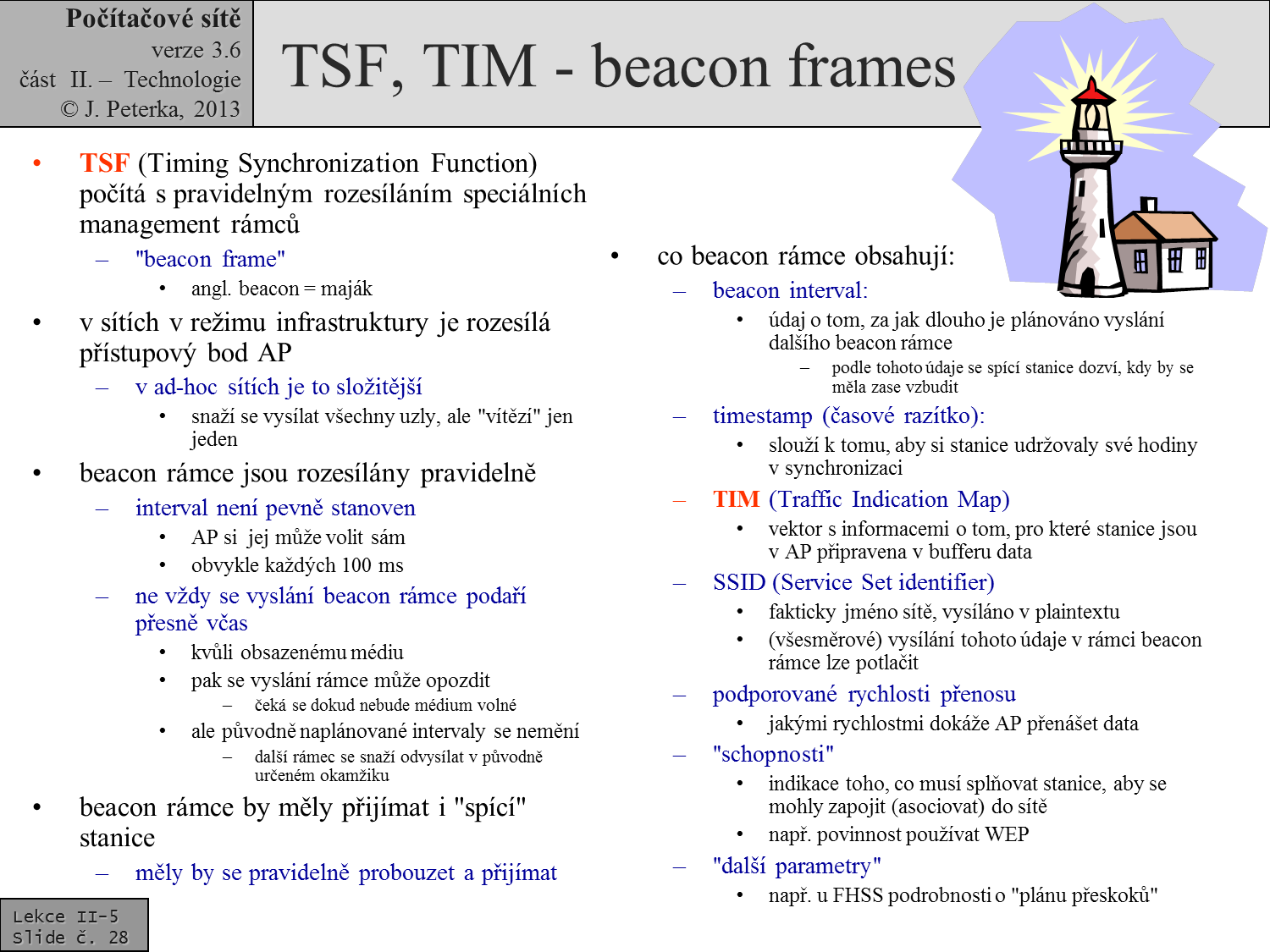 Počítačové sítě
verze 3.6
část II. – Technologie
© J. Peterka, 2013

TSF, TIM - beacon frames

• TSF (Timing Synchronization Function) počítá s pravidelným rozesíláním speciálních management rámců
– "beacon frame"
• angl. beacon = maják
• v sítích v režimu infrastruktury je rozesílá přístupový bod AP
– v ad-hoc sítích je to složitější
• snaží se vysílat všechny uzly, ale "vítězí" jen jeden
• beacon rámce jsou rozesílány pravidelně
– interval není pevně stanoven
• AP si jej může volit sám
• obvykle každých 100 ms
– ne vždy se vyslání beacon rámce podaří přesně včas
• kvůli obsazenému médiu
• pak se vyslání rámce může opozdit
– čeká se dokud nebude médium volné
• ale původně naplánované intervaly se nemění
– další rámec se snaží odvysílat v původně určeném okamžiku
• beacon rámce by měly přijímat i "spící" stanice
– měly by se pravidelně probouzet a přijímat

• co beacon rámce obsahují:
– beacon interval:
• údaj o tom, za jak dlouho je plánováno vyslání dalšího beacon rámce
– podle tohoto údaje se spící stanice dozví, kdy by se měla zase vzbudit
– timestamp (časové razítko):
• slouží k tomu, aby si stanice udržovaly své hodiny v synchronizaci
– TIM (Traffic Indication Map)
• vektor s informacemi o tom, pro které stanice jsou v AP připravena v bufferu data
– SSID (Service Set identifier)
• fakticky jméno sítě, vysíláno v plaintextu
• (všesměrové) vysílání tohoto údaje v rámci beacon rámce lze potlačit
– podporované rychlosti přenosu
• jakými rychlostmi dokáže AP přenášet data
– "schopnosti"
• indikace toho, co musí splňovat stanice, aby se mohly zapojit (asociovat) do sítě
• např. povinnost používat WEP
– "další parametry"
• např. u FHSS podrobnosti o "plánu přeskoků"

Lekce II-5
Slide č. 28